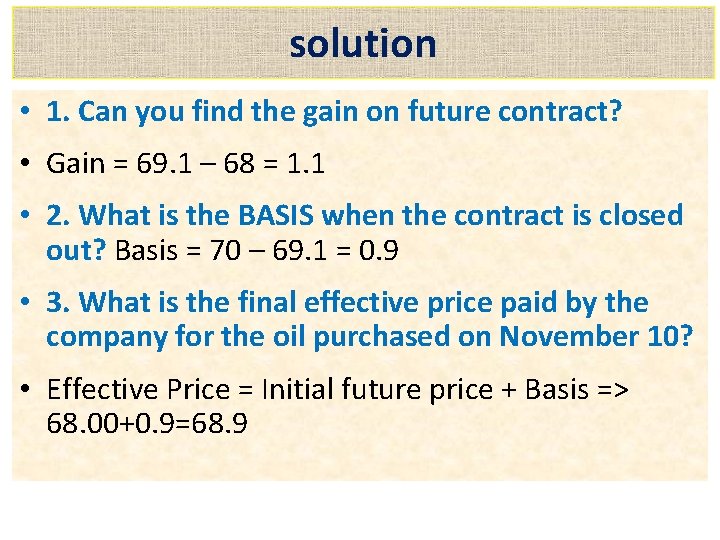 solution

• 1. Can you find the gain on future contract?

• Gain = 69.1 – 68 = 1.1

• 2. What is the BASIS when the contract is closed out? Basis = 70 – 69.1 = 0.9

• 3. What is the final effective price paid by the company for the oil purchased on November 10?

• Effective Price = Initial future price + Basis => 68.00+0.9=68.9